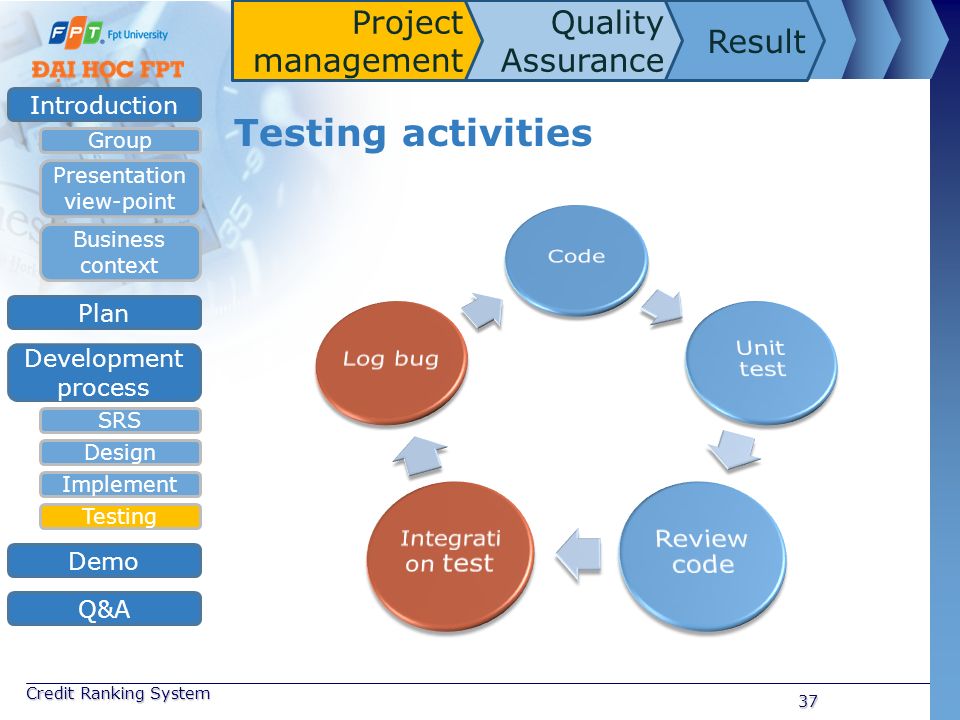 FPT Fpt University
ĐẠI HỌC FPT

Project management
Quality Assurance
Result

Introduction
Group
Presentation view-point
Business context
Plan
Development process
SRS
Design
Implement
Testing
Demo
Q&A

Testing activities

Code
Unit test
Review code
Integrati on test
Log bug

Credit Ranking System
37